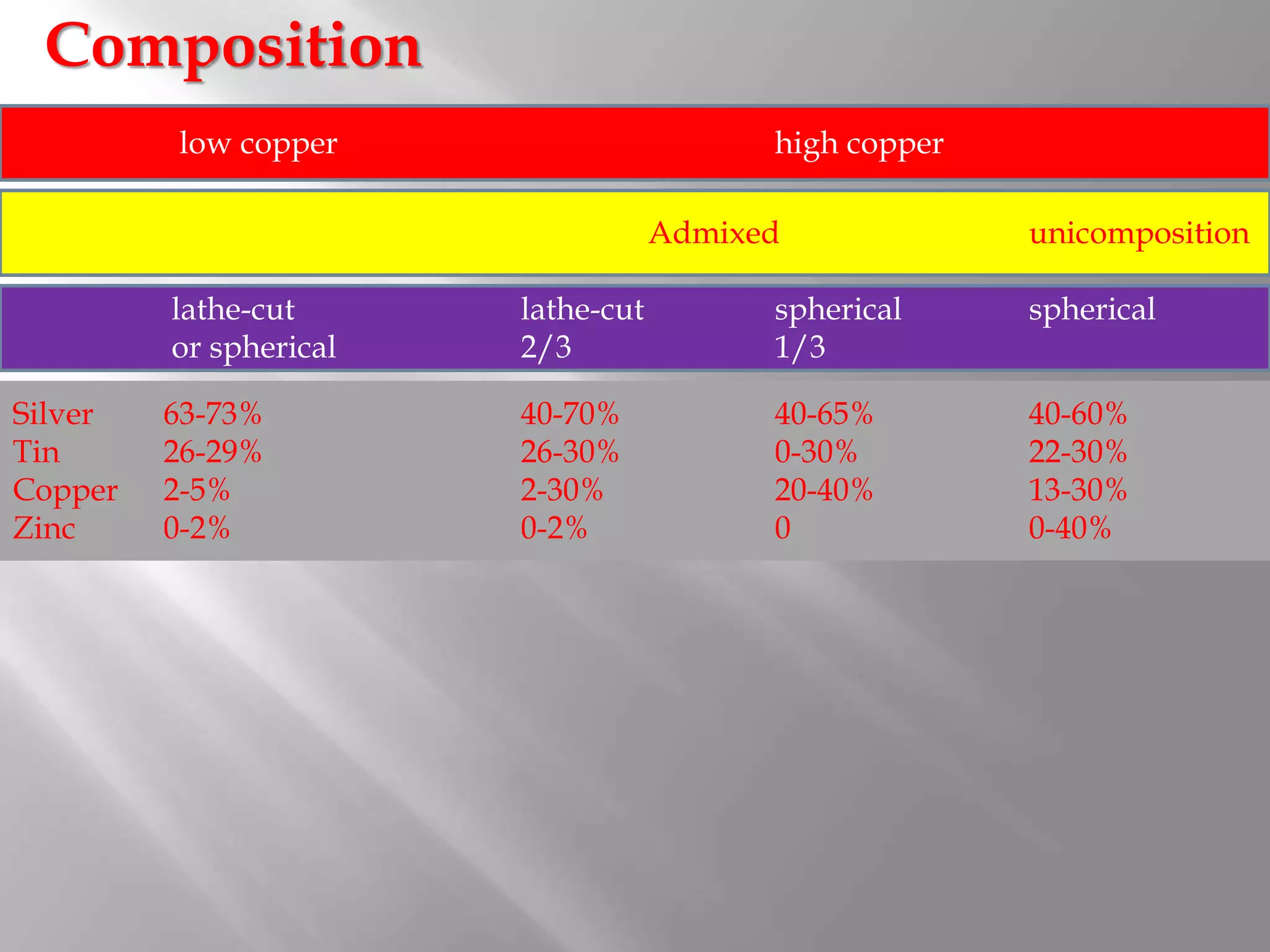 Composition

| | low copper | high copper | | |
|---|---|---|---|---|
| | | Admixed | | unicomposition |
| | lathe-cut or spherical | lathe-cut 2/3 | spherical 1/3 | spherical |
| Silver | 63-73% | 40-70% | 40-65% | 40-60% |
| Tin | 26-29% | 26-30% | 0-30% | 22-30% |
| Copper | 2-5% | 2-30% | 20-40% | 13-30% |
| Zinc | 0-2% | 0-2% | 0 | 0-40% |